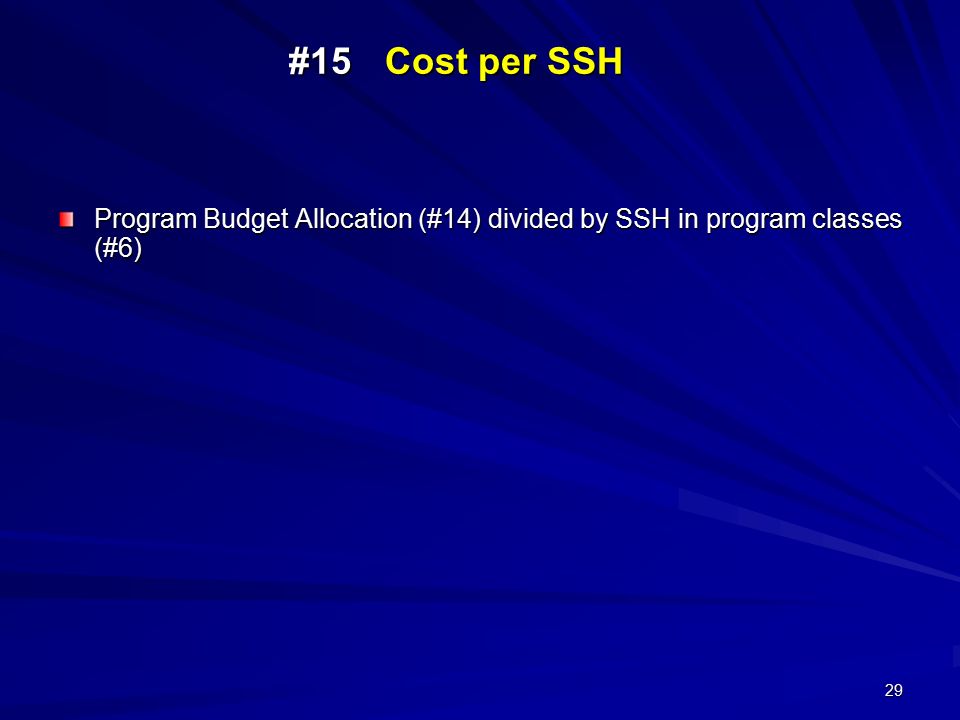 #15 Cost per SSH

Program Budget Allocation (#14) divided by SSH in program classes (#6)

29